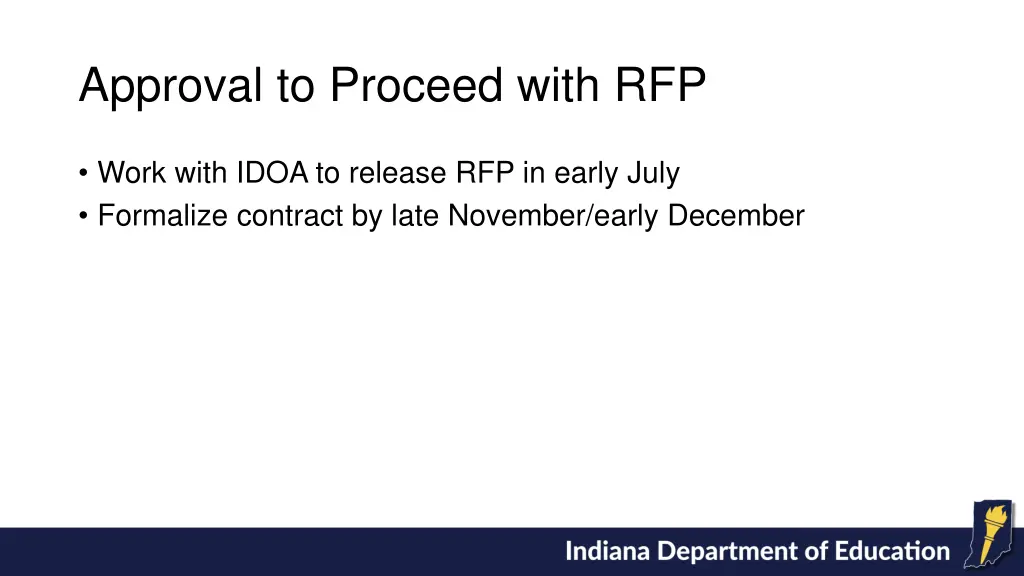 Approval to Proceed with RFP

• Work with IDOA to release RFP in early July
• Formalize contract by late November/early December

Indiana Department of Education